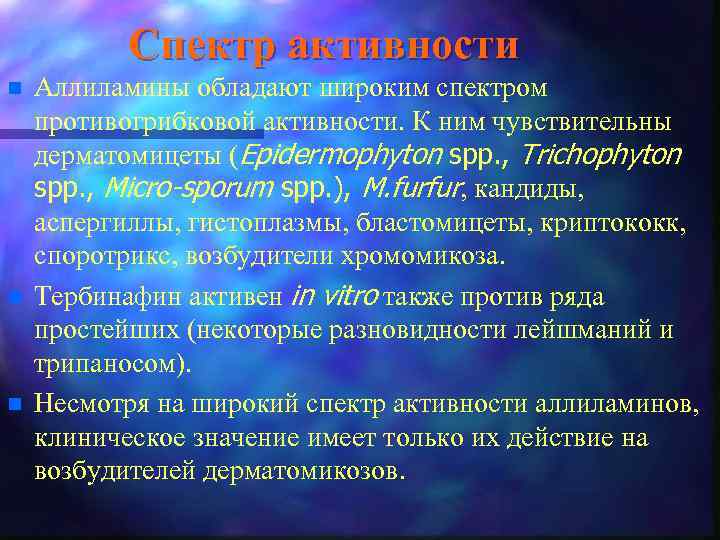 Спектр активности

Аллиламины обладают широким спектром противогрибковой активности. К ним чувствительны дерматомицеты (Epidermophyton spp., Trichophyton spp., Micro-sporum spp.), M.furfur, кандиды, аспергиллы, гистоплазмы, бластомицеты, криптококк, споротрикс, возбудители хромомикоза.

Тербинафин активен in vitro также против ряда простейших (некоторые разновидности лейшманий и трипаносом).

Несмотря на широкий спектр активности аллиламинов, клиническое значение имеет только их действие на возбудителей дерматомикозов.